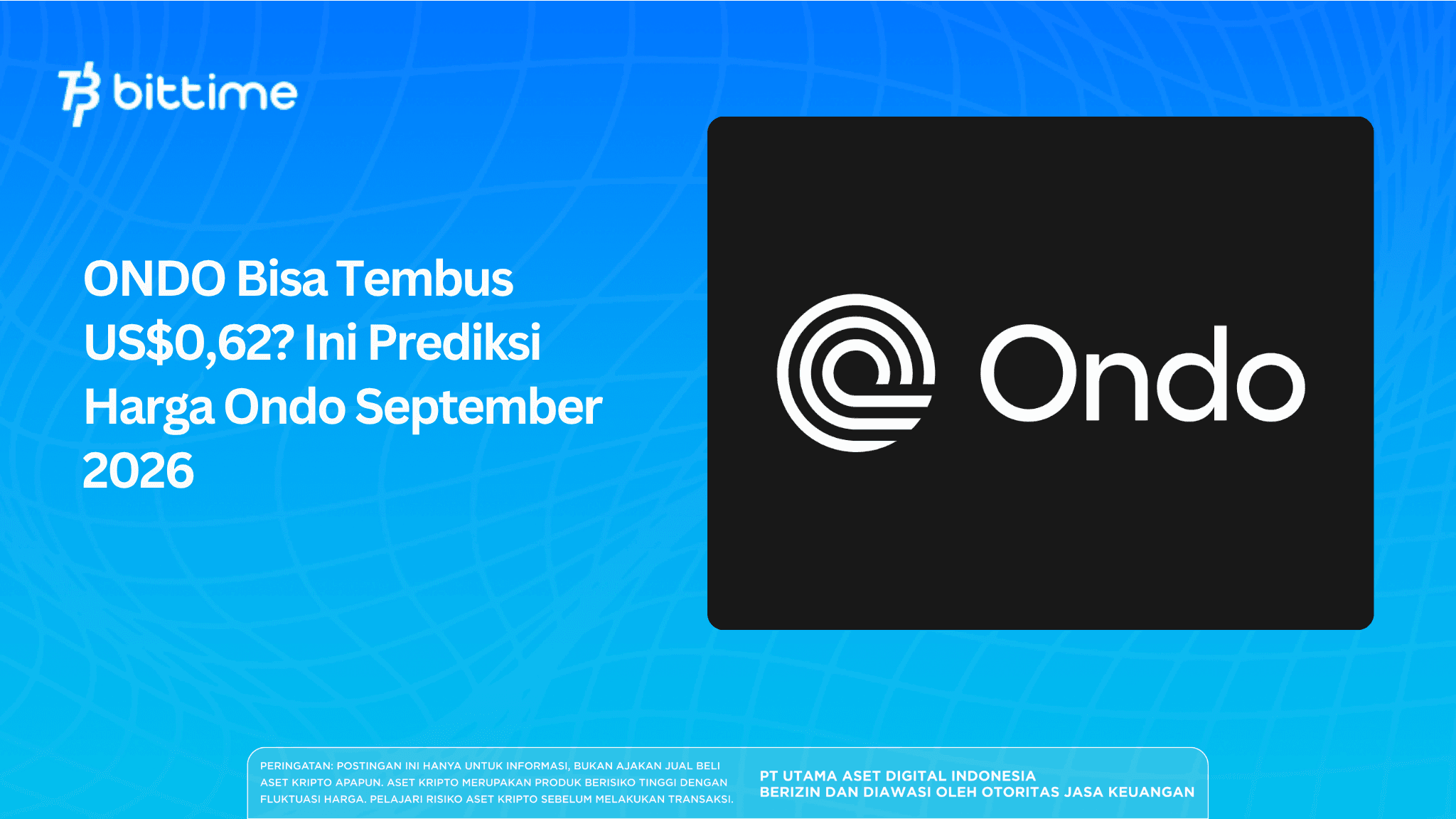 bittime

ONDO Bisa Tembus US$0,62? Ini Prediksi Harga Ondo September 2026

Ondo

PERINGATAN: POSTINGAN INI HANYA UNTUK INFORMASI, BUKAN AJAKAN JUAL BELI ASET KRIPTO APAPUN. ASET KRIPTO MERUPAKAN PRODUK BERISIKO TINGGI DENGAN FLUKTUASI HARGA. PELAJARI RISIKO ASET KRIPTO SEBELUM MELAKUKAN TRANSAKSI.

PT UTAMA ASET DIGITAL INDONESIA
BERIZIN DAN DIAWASI OLEH OTORITAS JASA KEUANGAN